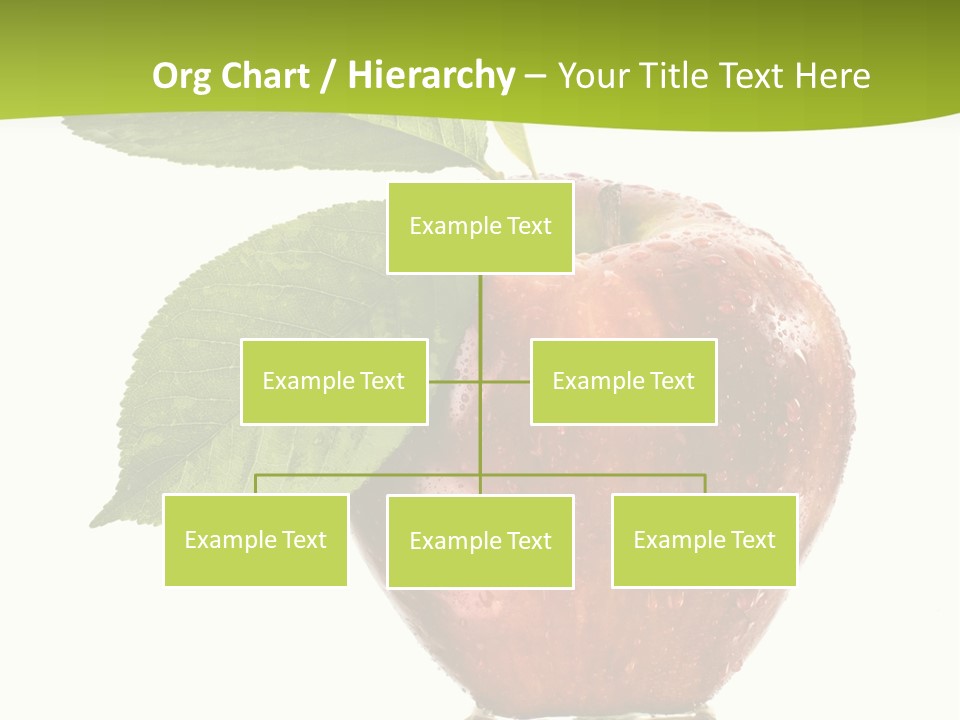 Org Chart / Hierarchy – Your Title Text Here

Example Text

Example Text

Example Text

Example Text

Example Text

Example Text